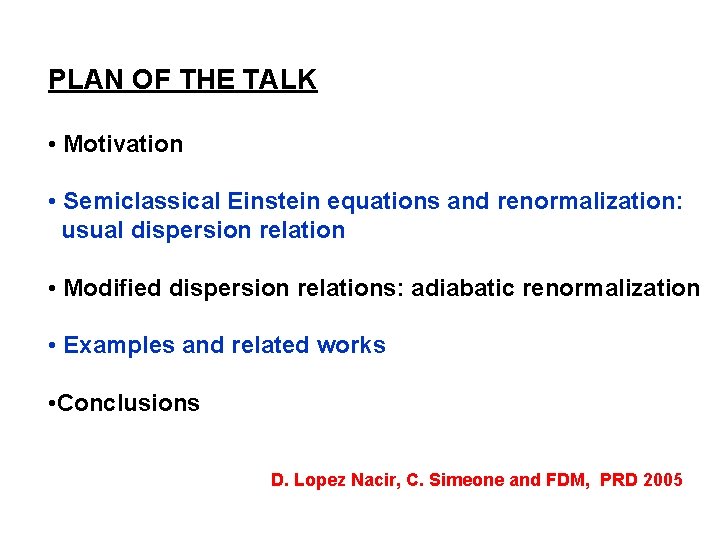 PLAN OF THE TALK

• Motivation

• Semiclassical Einstein equations and renormalization: usual dispersion relation

• Modified dispersion relations: adiabatic renormalization

• Examples and related works

•Conclusions

D. Lopez Nacir, C. Simeone and FDM, PRD 2005